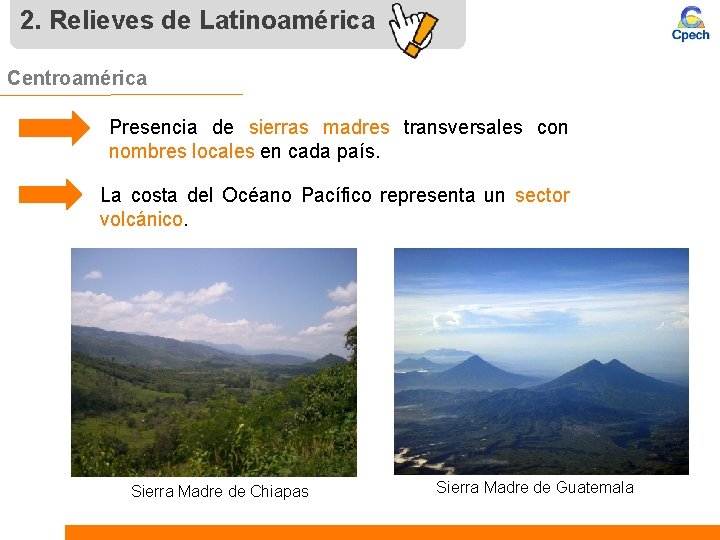 2. Relieves de Latinoamérica

Cpech

Centroamérica

Presencia de sierras madres transversales con nombres locales en cada país.

La costa del Océano Pacífico representa un sector volcánico.

Sierra Madre de Chiapas

Sierra Madre de Guatemala